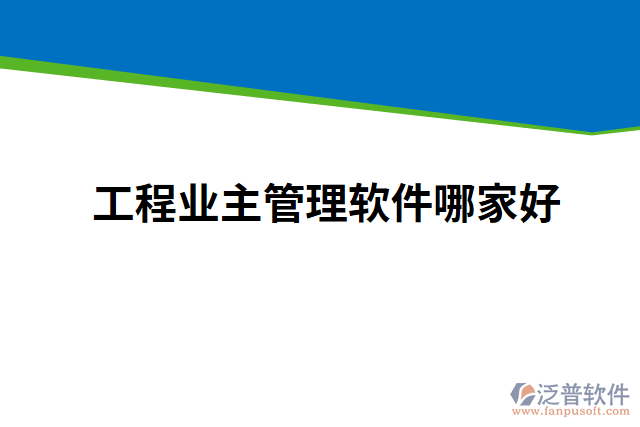 工程业主管理软件哪家好

泛普软件
www.fanpusoft.com